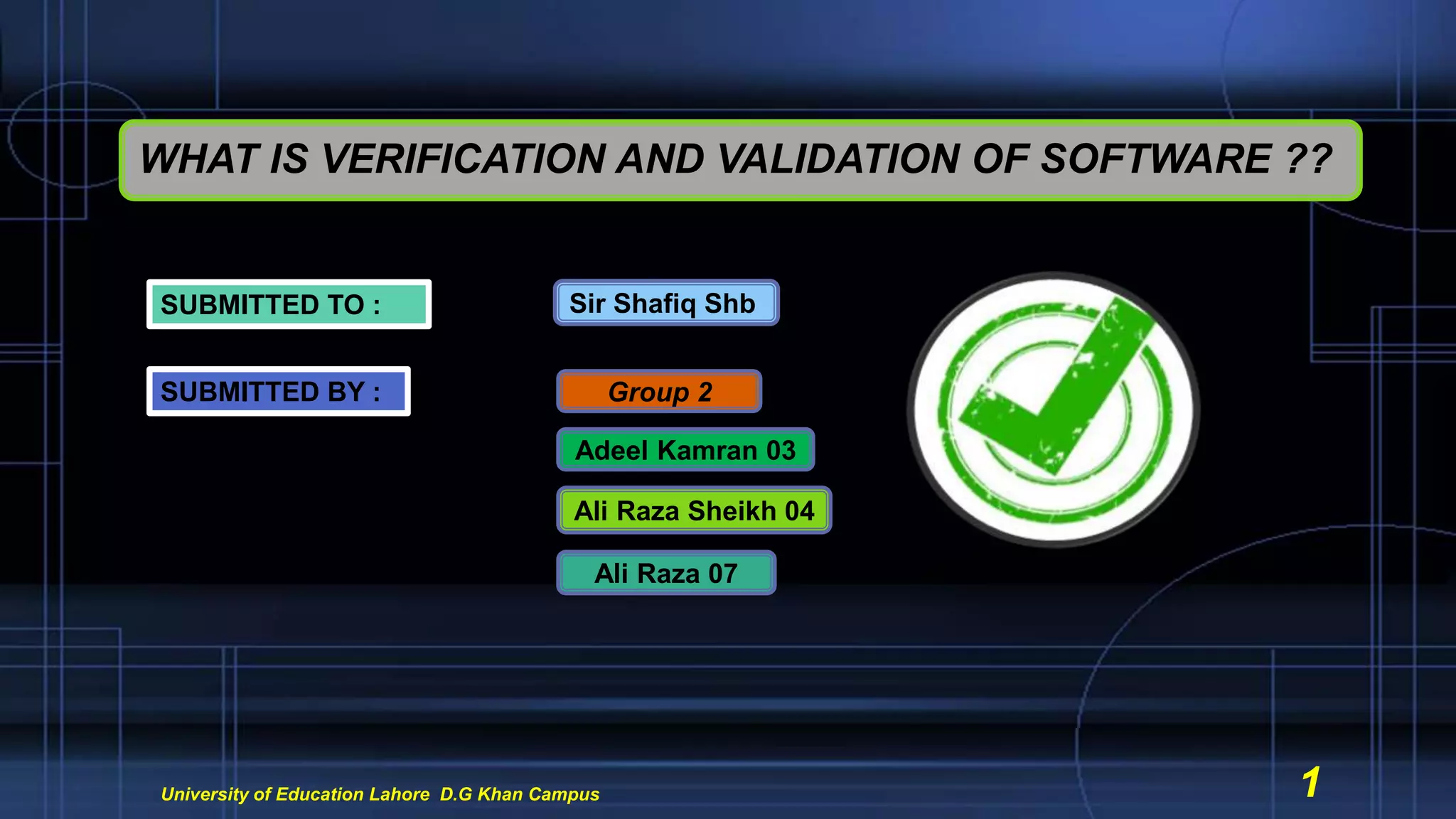 WHAT IS VERIFICATION AND VALIDATION OF SOFTWARE ??

SUBMITTED TO :

Sir Shafiq Shb

SUBMITTED BY :

Group 2

Adeel Kamran 03

Ali Raza Sheikh 04

Ali Raza 07

University of Education Lahore D.G Khan Campus

1